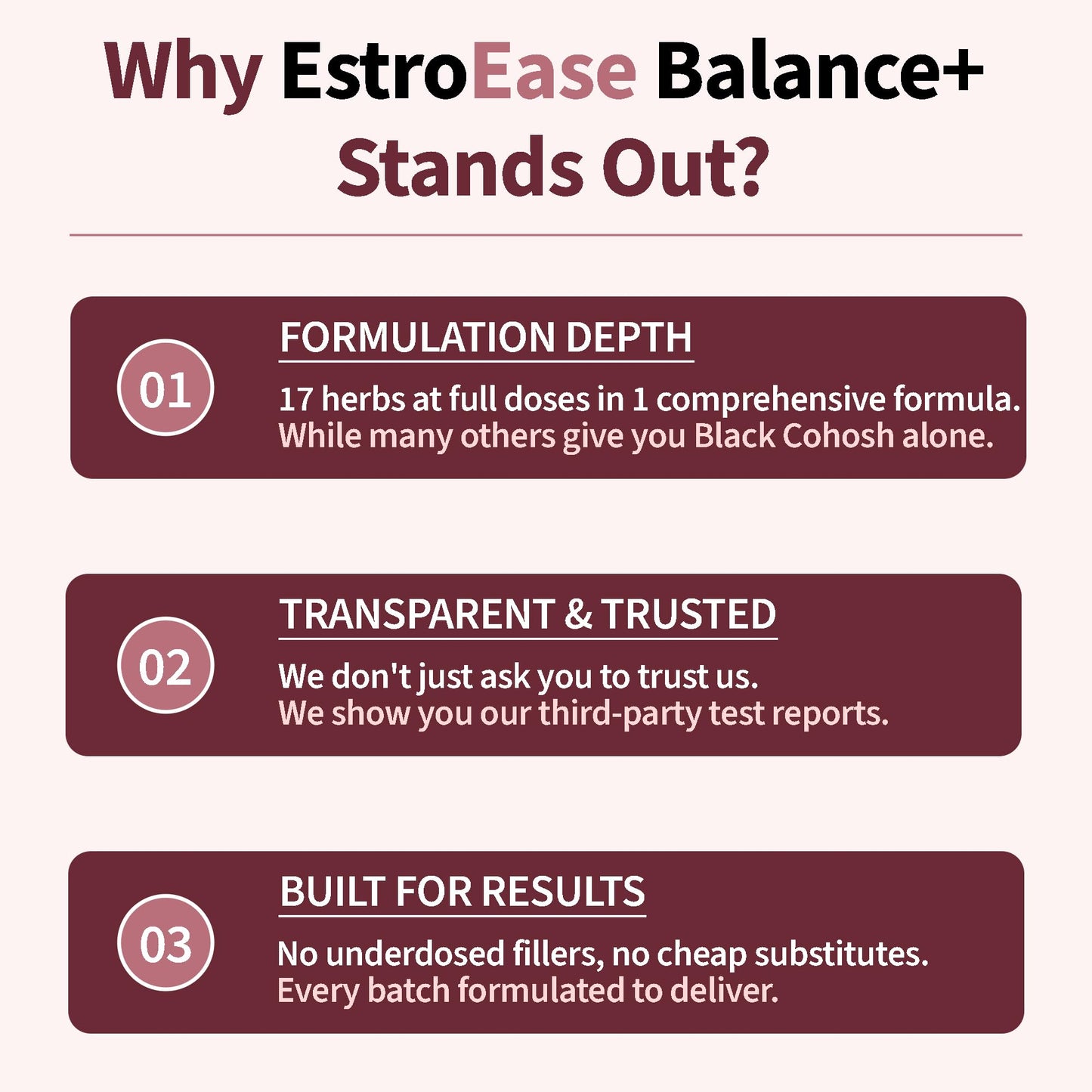 Why EstroEase Balance+ Stands Out?

01

FORMULATION DEPTH

17 herbs at full doses in 1 comprehensive formula. While many others give you Black Cohosh alone.

02

TRANSPARENT & TRUSTED

We don't just ask you to trust us. We show you our third-party test reports.

03

BUILT FOR RESULTS

No underdosed fillers, no cheap substitutes. Every batch formulated to deliver.